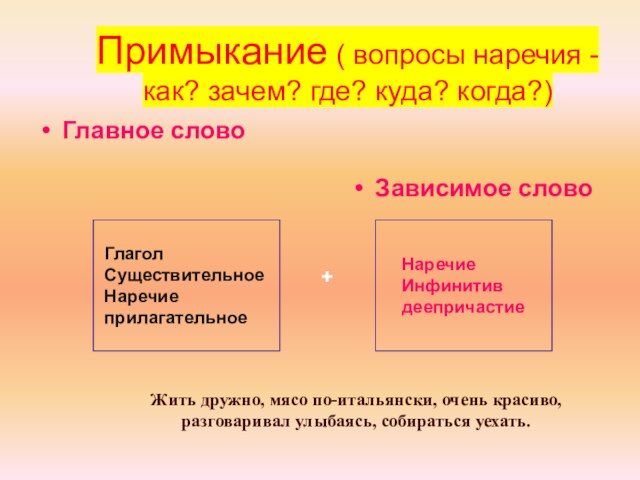 Примыкание ( вопросы наречия - как? зачем? где? куда? когда?)

• Главное слово

• Зависимое слово

Глагол
Существительное
Наречие
прилагательное

+

Наречие
Инфинитив
деепричастие

Жить дружно, мясо по-итальянски, очень красиво, разговаривал улыбаясь, собираться уехать.